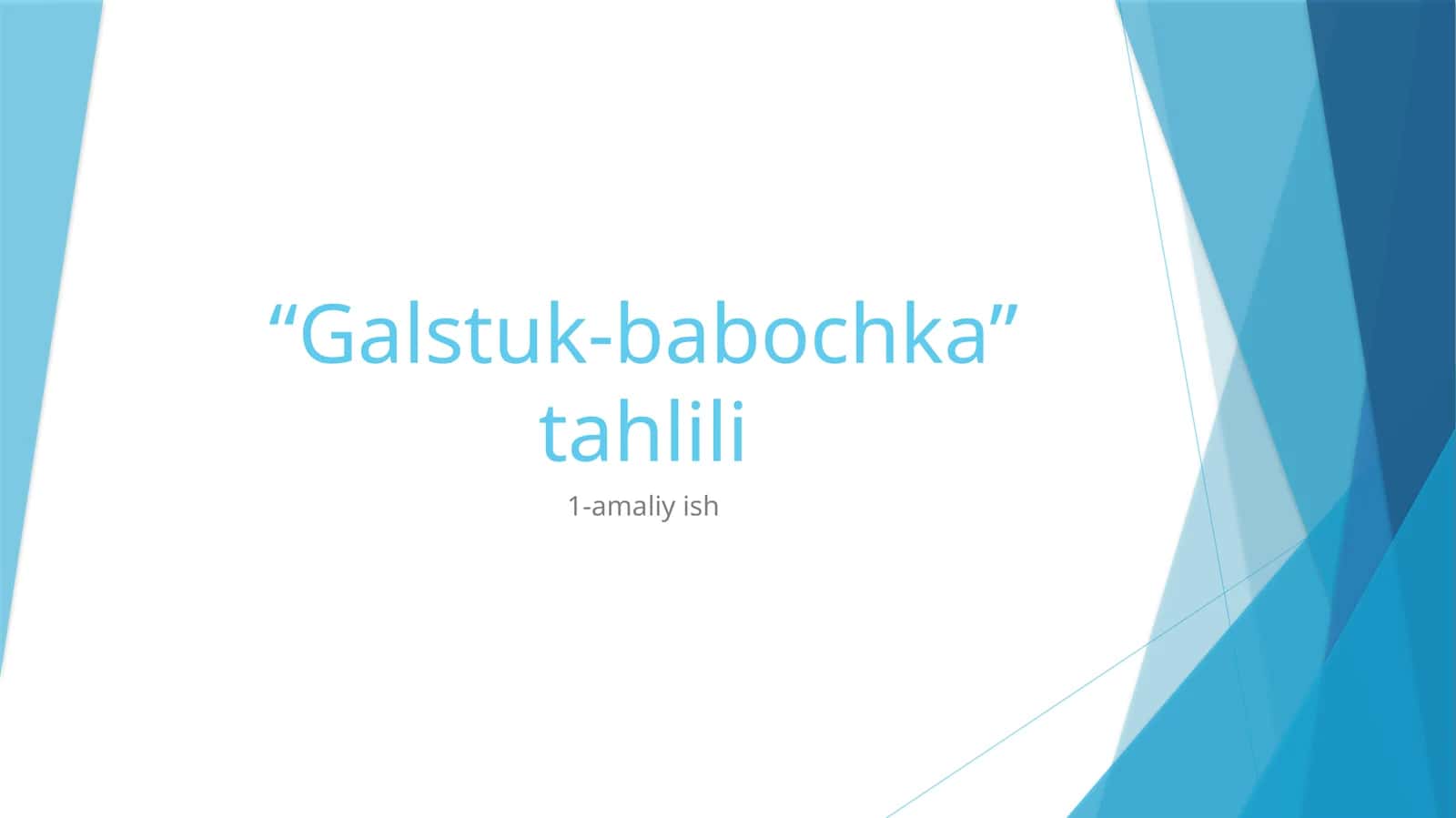 “Galstuk-babochka” tahlili

1-amaliy ish